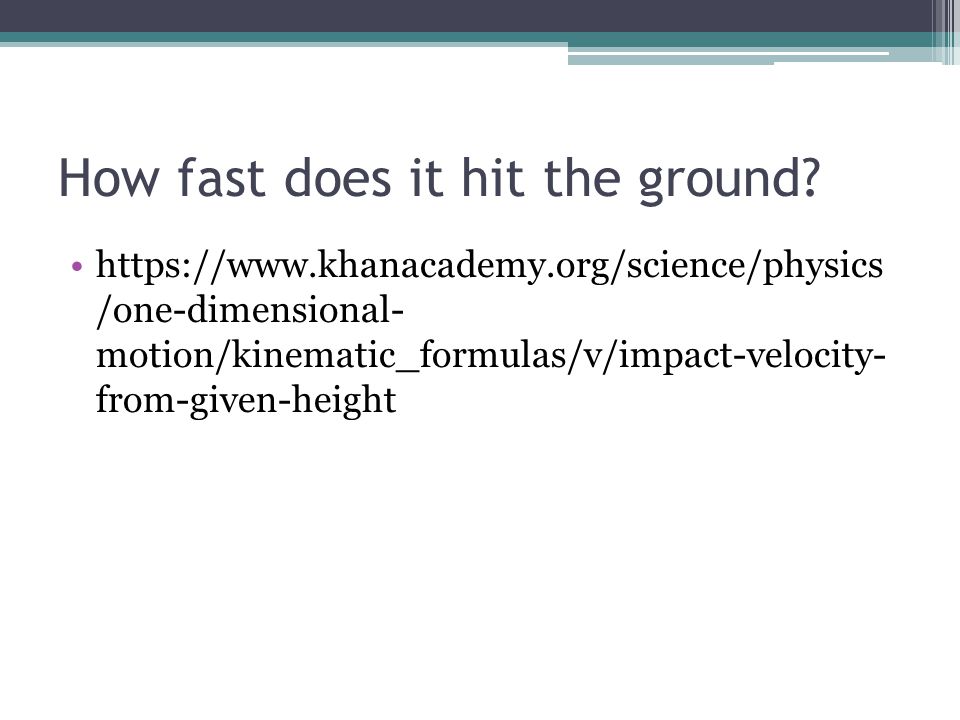 How fast does it hit the ground?

• https://www.khanacademy.org/science/physics/one-dimensional-motion/kinematic_formulas/v/impact-velocity-from-given-height